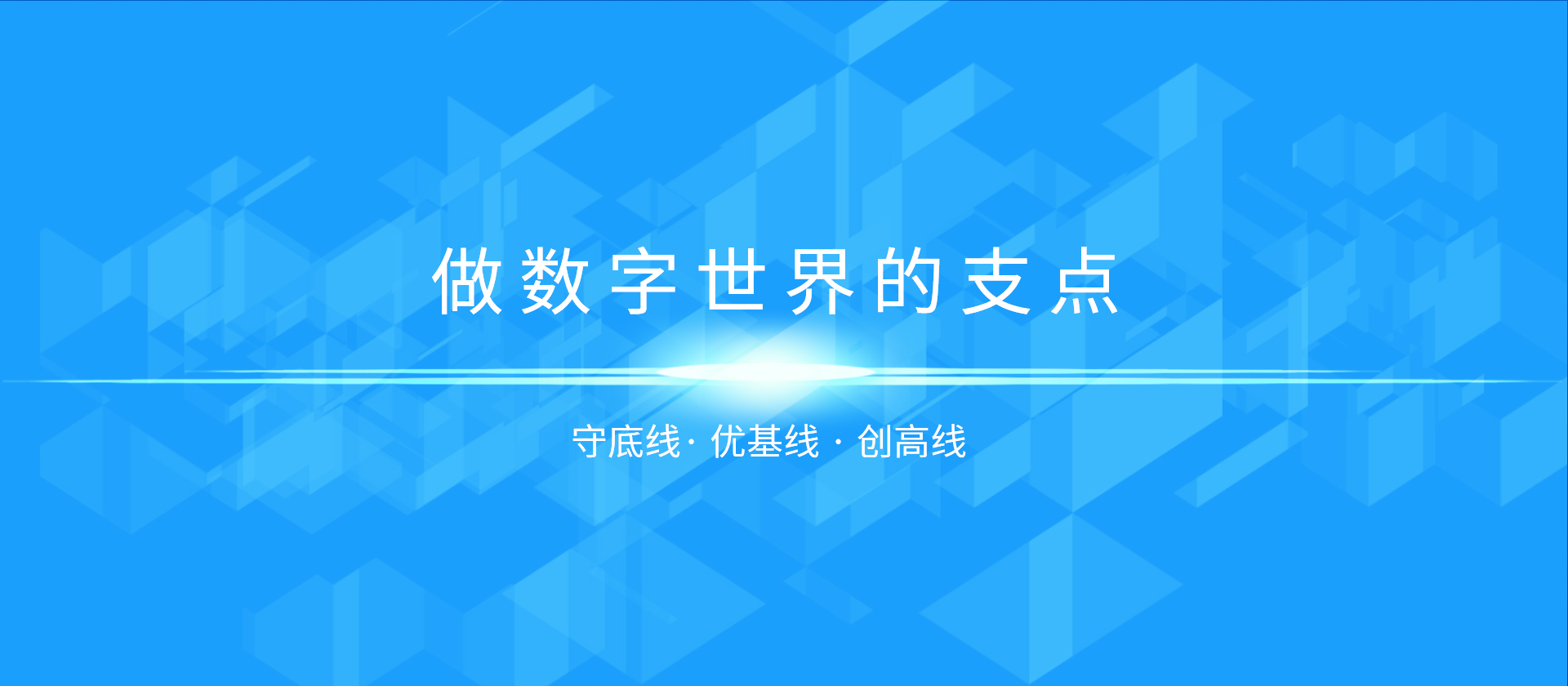 做数字世界的支点

守底线· 优基线 · 创高线